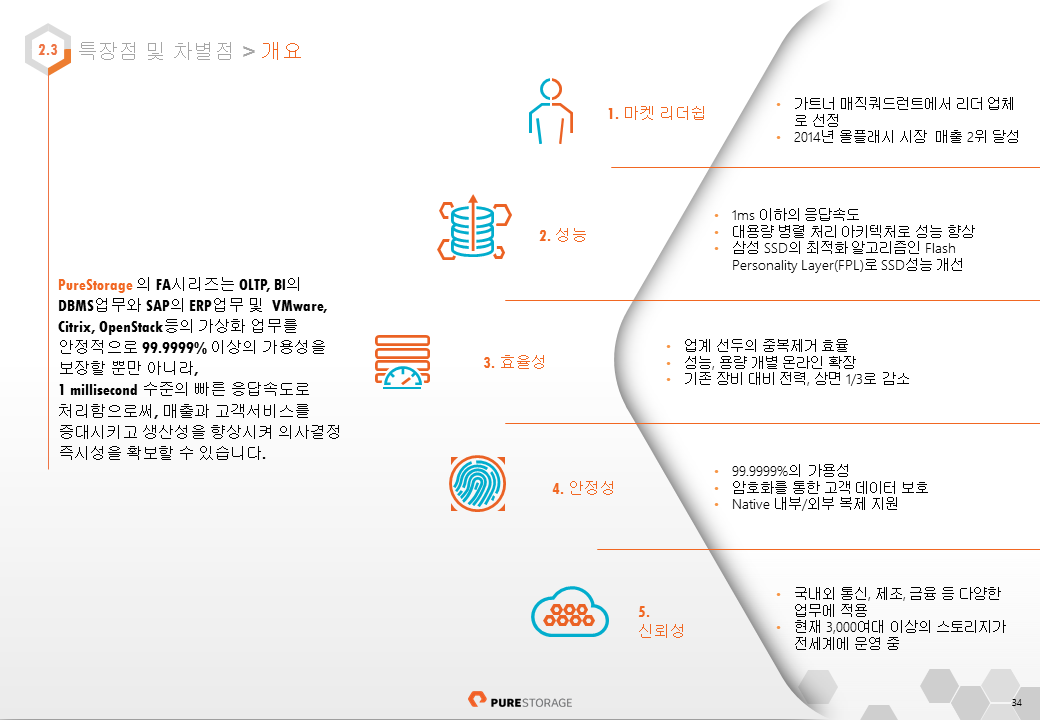 2.3 특장점 및 차별점 > 개요

PureStorage 의 FA시리즈는 OLTP, BI의 DBMS업무와 SAP의 ERP업무 및 VMware, Citrix, OpenStack등의 가상화 업무를 안정적으로 99.9999% 이상의 가용성을 보장할 뿐만 아니라,
1 millisecond 수준의 빠른 응답속도로 처리함으로써, 매출과 고객서비스를 증대시키고 생산성을 향상시켜 의사결정 즉시성을 확보할 수 있습니다.

1. 마켓 리더쉽
• 가트너 매직쿼드런트에서 리더 업체로 선정
• 2014년 올플래시 시장 매출 2위 달성

2. 성능
• 1ms 이하의 응답속도
• 대용량 병렬 처리 아키텍처로 성능 향상
• 삼성 SSD의 최적화 알고리즘인 Flash Personality Layer(FPL)로 SSD성능 개선

3. 효율성
• 업계 선두의 중복제거 효율
• 성능, 용량 개별 온라인 확장
• 기존 장비 대비 전력, 상면 1/3로 감소

4. 안정성
• 99.9999%의 가용성
• 암호화를 통한 고객 데이터 보호
• Native 내부/외부 복제 지원

5. 신뢰성
• 국내외 통신, 제조, 금융 등 다양한 업무에 적용
• 현재 3,000여대 이상의 스토리지가 전세계에 운영 중

PURESTORAGE

34